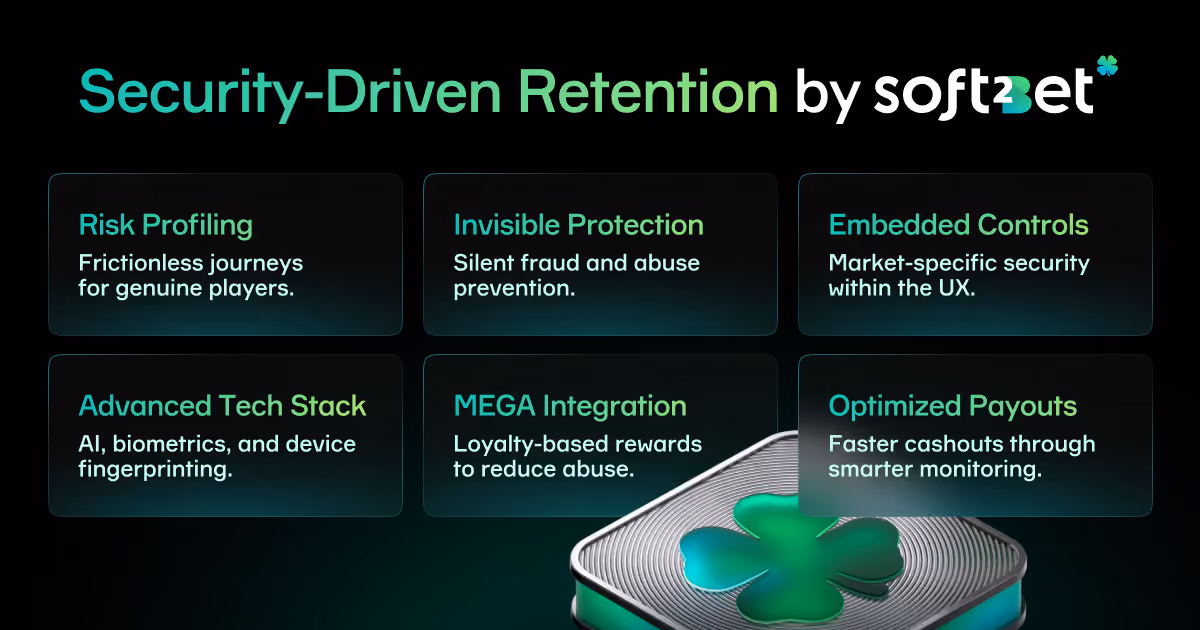 Security-Driven Retention by soft2bet

Risk Profiling
Frictionless journeys for genuine players.

Invisible Protection
Silent fraud and abuse prevention.

Embedded Controls
Market-specific security within the UX.

Advanced Tech Stack
AI, biometrics, and device fingerprinting.

MEGA Integration
Loyalty-based rewards to reduce abuse.

Optimized Payouts
Faster cashouts through smarter monitoring.